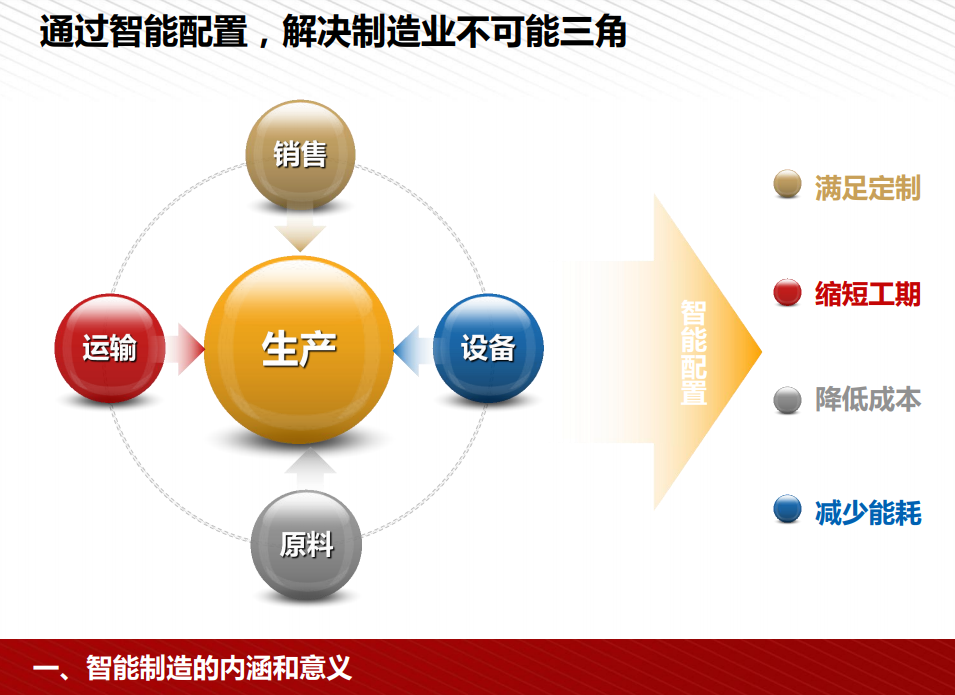 通过智能配置，解决制造业不可能三角

销售

运输

生产

设备

原料

智能配置

满足定制

缩短工期

降低成本

减少能耗

一、智能制造的内涵和意义